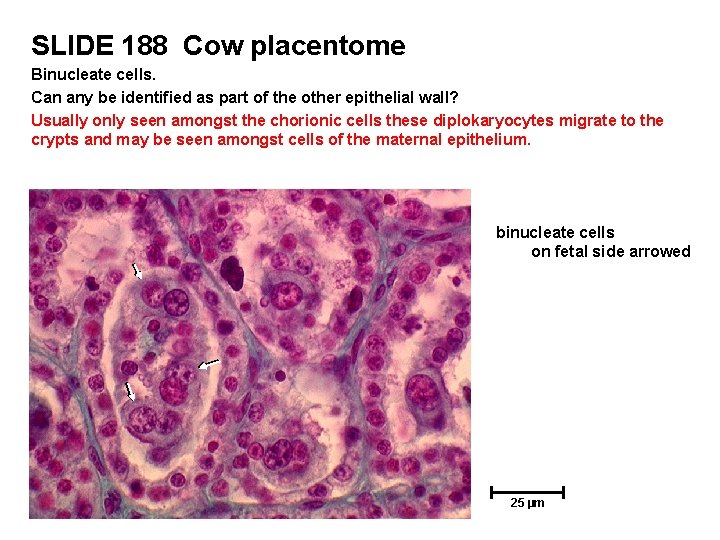 SLIDE 188  Cow placentome

Binucleate cells.

Can any be identified as part of the other epithelial wall?

Usually only seen amongst the chorionic cells these diplokaryocytes migrate to the crypts and may be seen amongst cells of the maternal epithelium.

binucleate cells
on fetal side arrowed

25 µm